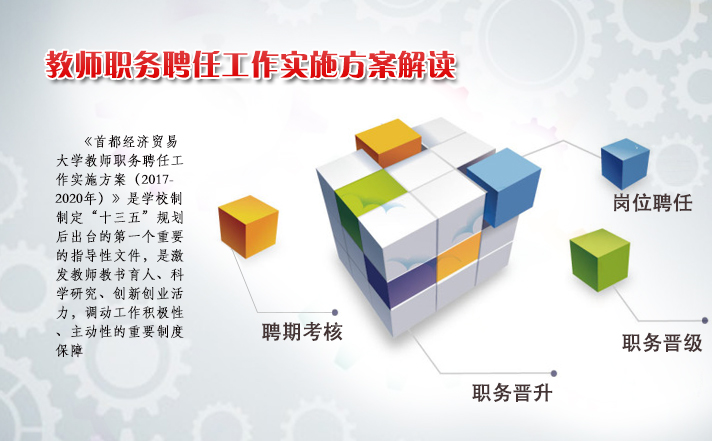 教师职务聘任工作实施方案解读

《首都经济贸易大学教师职务聘任工作实施方案（2017-2020年）》是学校制制定“十三五”规划后出台的第一个重要的指导性文件，是激发教师教书育人、科学研究、创新创业活力，调动工作积极性、主动性的重要制度保障

岗位聘任

聘期考核

职务晋级

职务晋升